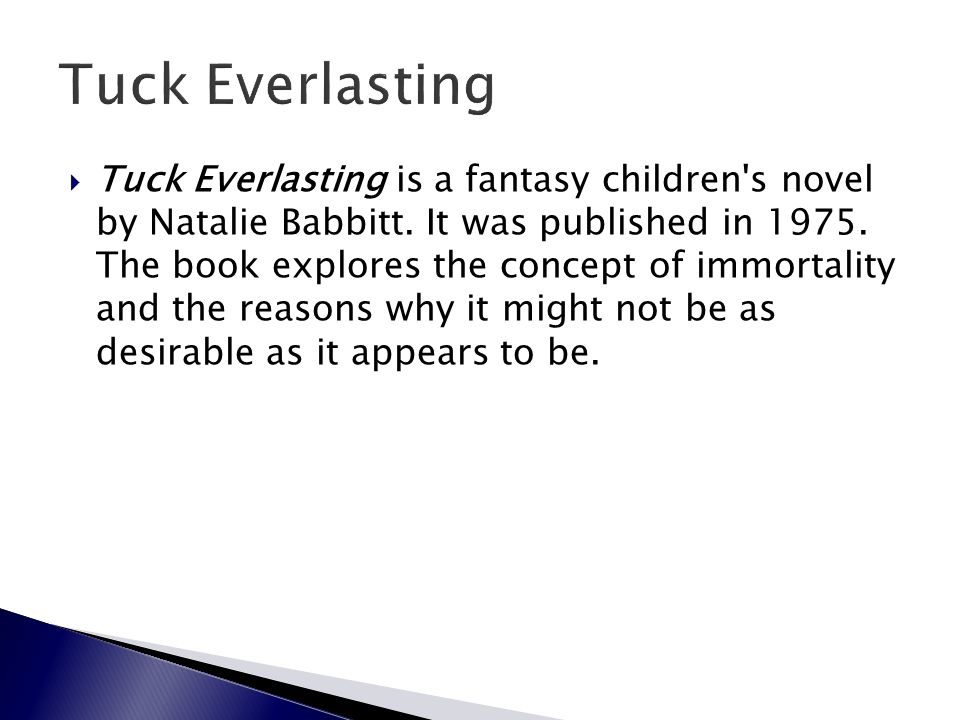 Tuck Everlasting

Tuck Everlasting is a fantasy children's novel by Natalie Babbitt. It was published in 1975. The book explores the concept of immortality and the reasons why it might not be as desirable as it appears to be.